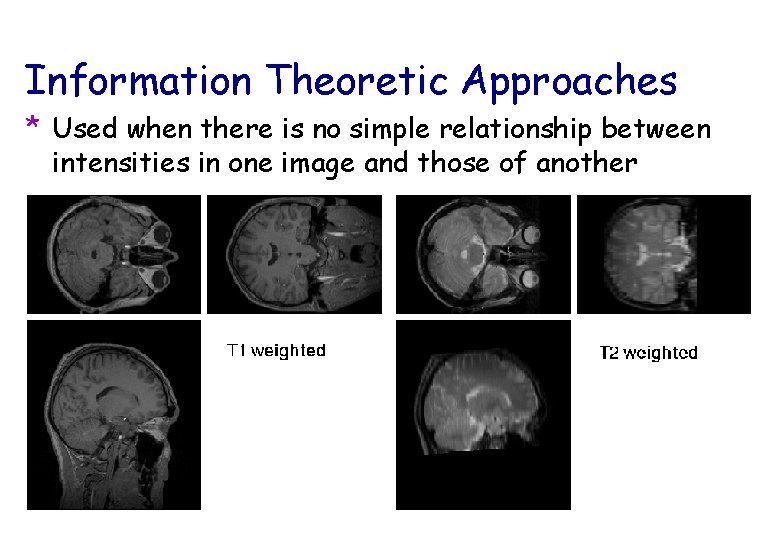 Information Theoretic Approaches

* Used when there is no simple relationship between intensities in one image and those of another

T1 weighted

T2 weighted